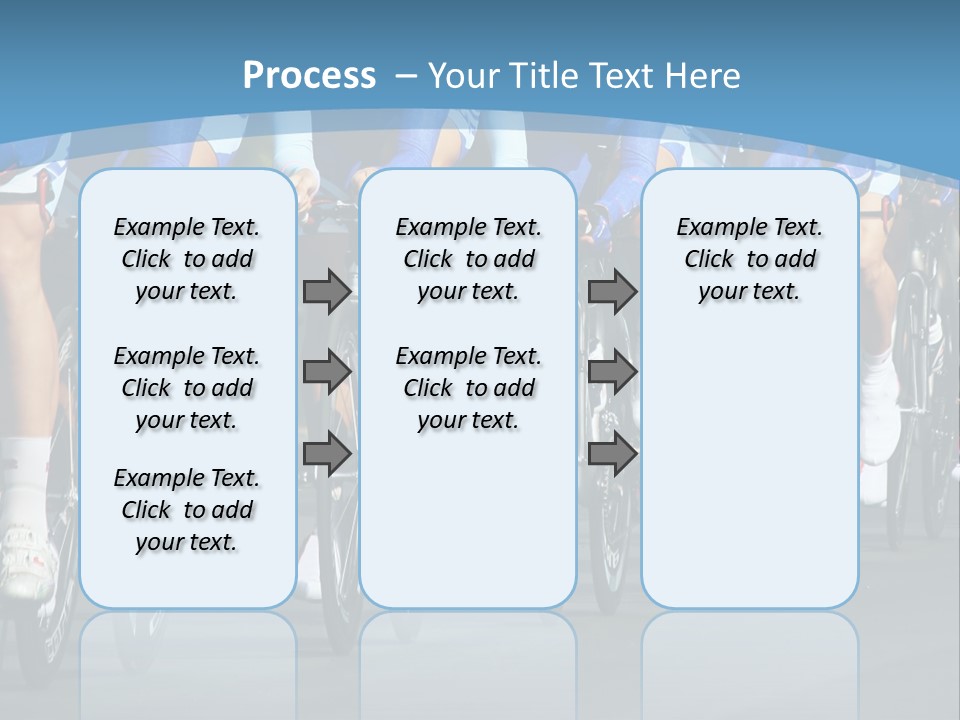 Process – Your Title Text Here

Example Text. Click to add your text.

Example Text. Click to add your text.

Example Text. Click to add your text.

Example Text. Click to add your text.

Example Text. Click to add your text.

Example Text. Click to add your text.